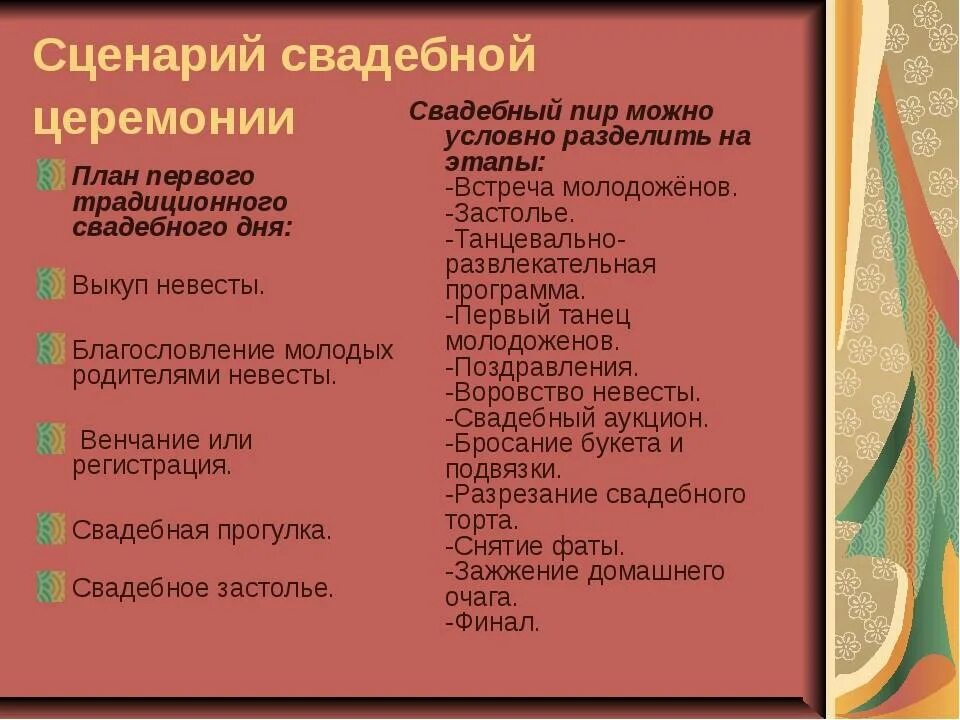 Сценарий свадебной церемонии

План первого традиционного свадебного дня:

Выкуп невесты.

Благословление молодых родителями невесты.

Венчание или регистрация.

Свадебная прогулка.

Свадебное застолье.

Свадебный пир можно условно разделить на этапы:
-Встреча молодожёнов.
-Застолье.
-Танцевально-развлекательная программа.
-Первый танец молодоженов.
-Поздравления.
-Воровство невесты.
-Свадебный аукцион.
-Бросание букета и подвязки.
-Разрезание свадебного торта.
-Снятие фаты.
-Зажжение домашнего очага.
-Финал.